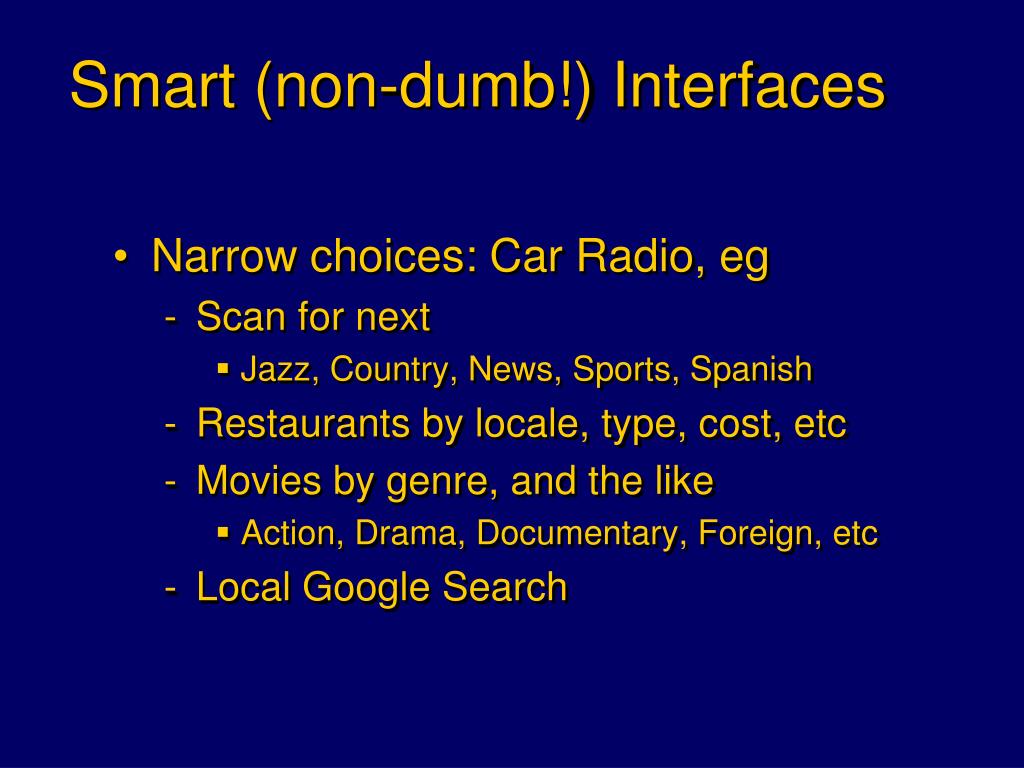 Smart (non-dumb!) Interfaces

• Narrow choices: Car Radio, eg
- Scan for next
▪ Jazz, Country, News, Sports, Spanish
- Restaurants by locale, type, cost, etc
- Movies by genre, and the like
▪ Action, Drama, Documentary, Foreign, etc
- Local Google Search